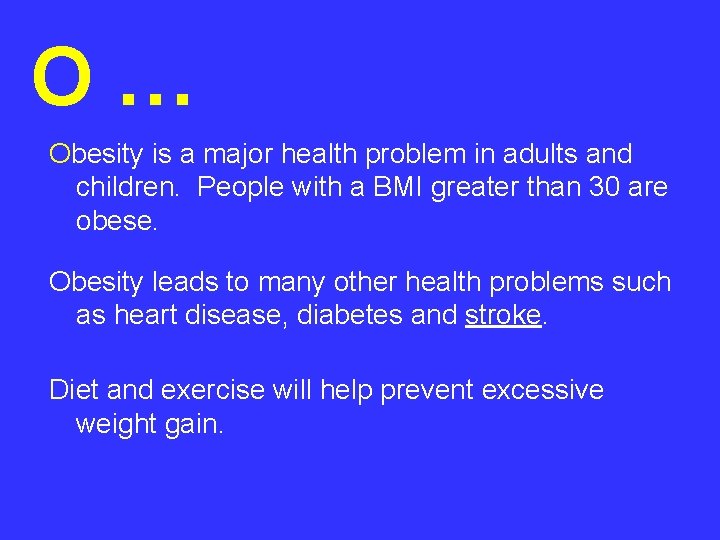 O …

Obesity is a major health problem in adults and children. People with a BMI greater than 30 are obese.

Obesity leads to many other health problems such as heart disease, diabetes and stroke.

Diet and exercise will help prevent excessive weight gain.